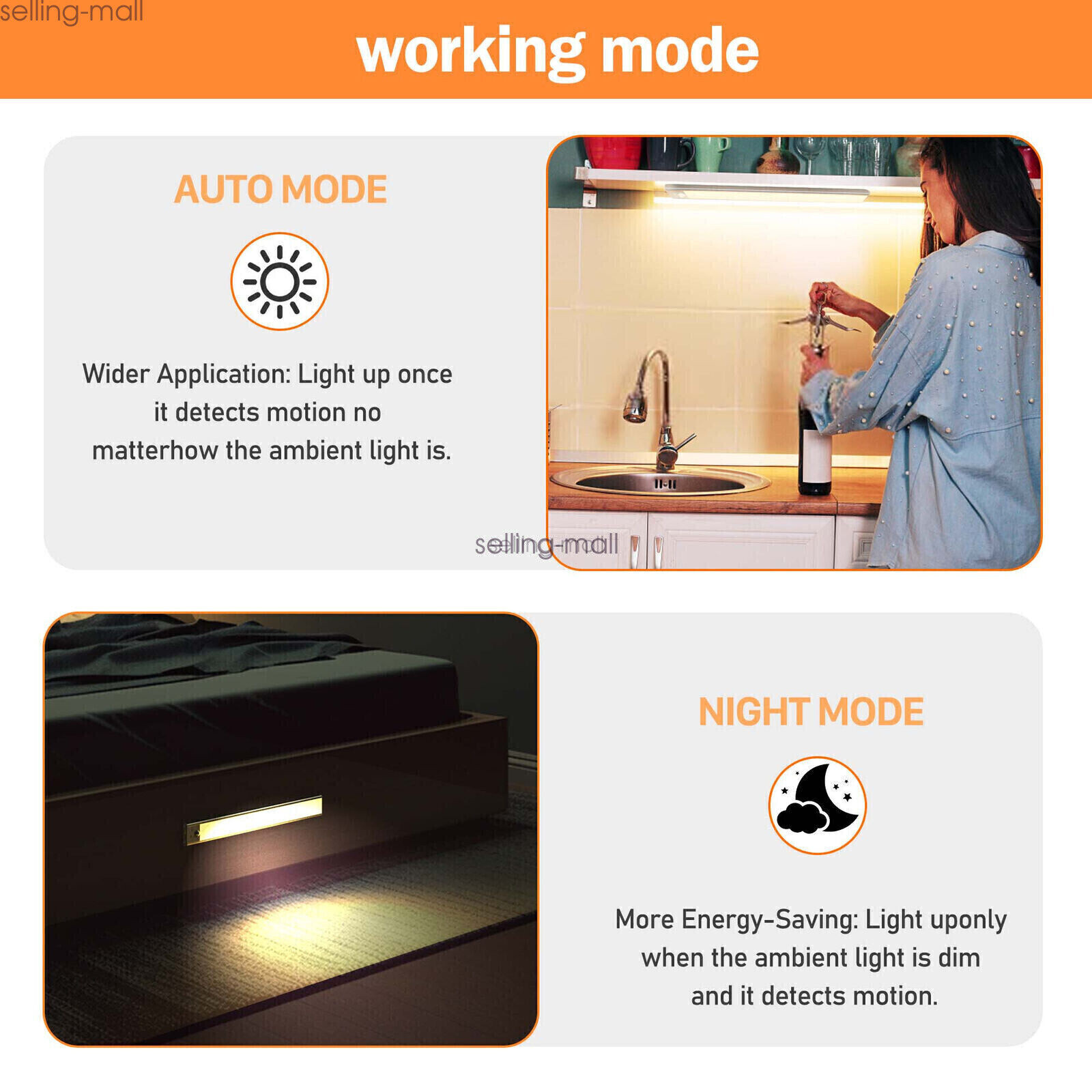 selling-mall

working mode

AUTO MODE

Wider Application: Light up once it detects motion no matterhow the ambient light is.

selling-mall

NIGHT MODE

More Energy-Saving: Light uponly when the ambient light is dim and it detects motion.